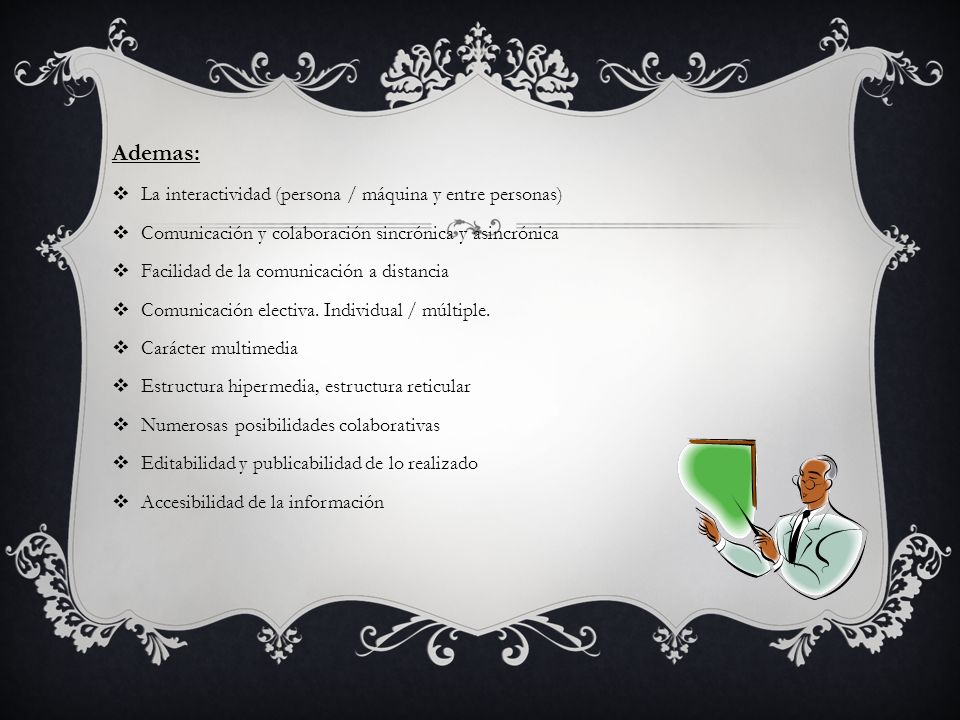 Ademas:

❖ La interactividad (persona / máquina y entre personas)

❖ Comunicación y colaboración sincrónica y asincrónica

❖ Facilidad de la comunicación a distancia

❖ Comunicación electiva. Individual / múltiple.

❖ Carácter multimedia

❖ Estructura hipermedia, estructura reticular

❖ Numerosas posibilidades colaborativas

❖ Editabilidad y publicabilidad de lo realizado

❖ Accesibilidad de la información